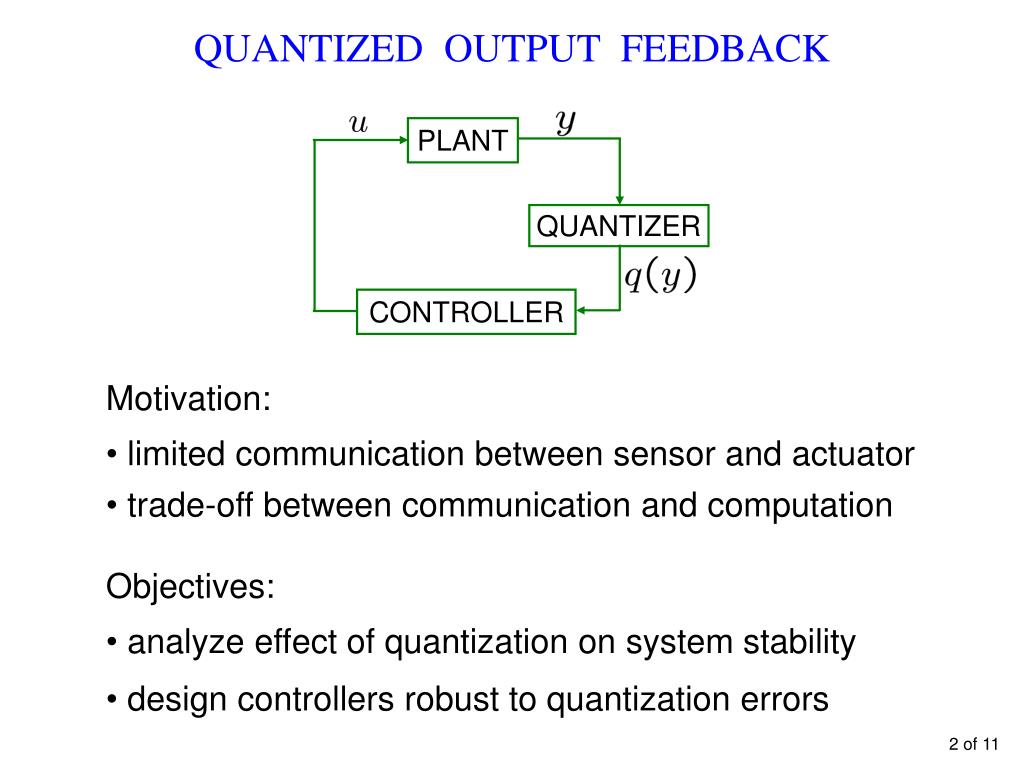 QUANTIZED OUTPUT FEEDBACK

$u$ PLANT $y$

QUANTIZER

$q(y)$

CONTROLLER

Motivation:

• limited communication between sensor and actuator

• trade-off between communication and computation

Objectives:

• analyze effect of quantization on system stability

• design controllers robust to quantization errors

2 of 11